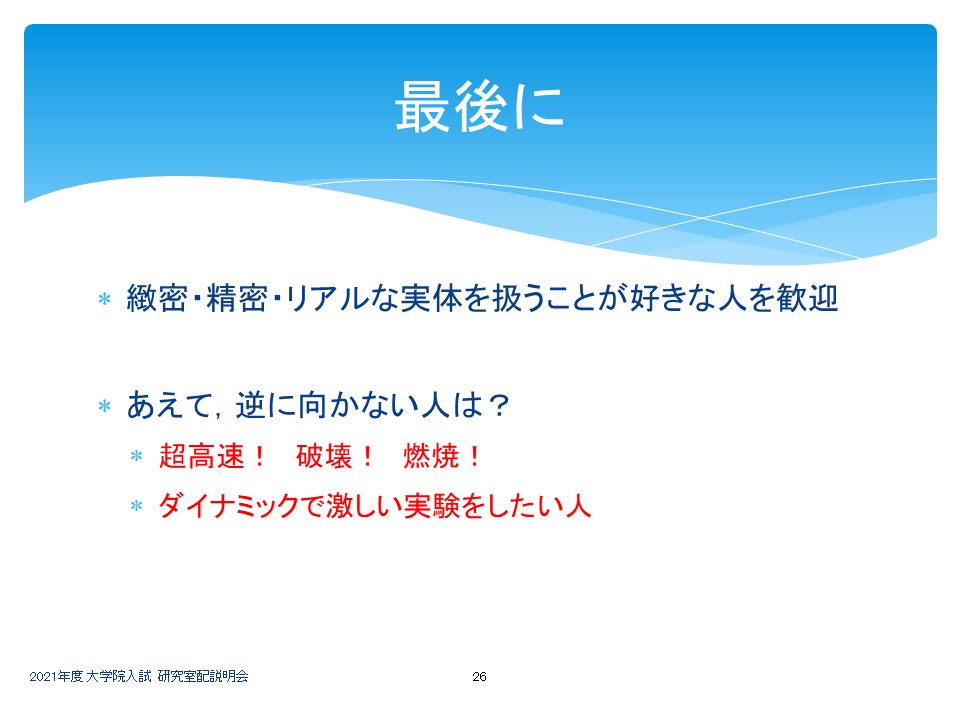 最後に

＊ 緻密・精密・リアルな実体を扱うことが好きな人を歓迎

＊ あえて，逆に向かない人は？
＊ 超高速！　破壊！　燃焼！
＊ ダイナミックで激しい実験をしたい人

2021年度 大学院入試 研究室配説明会

26